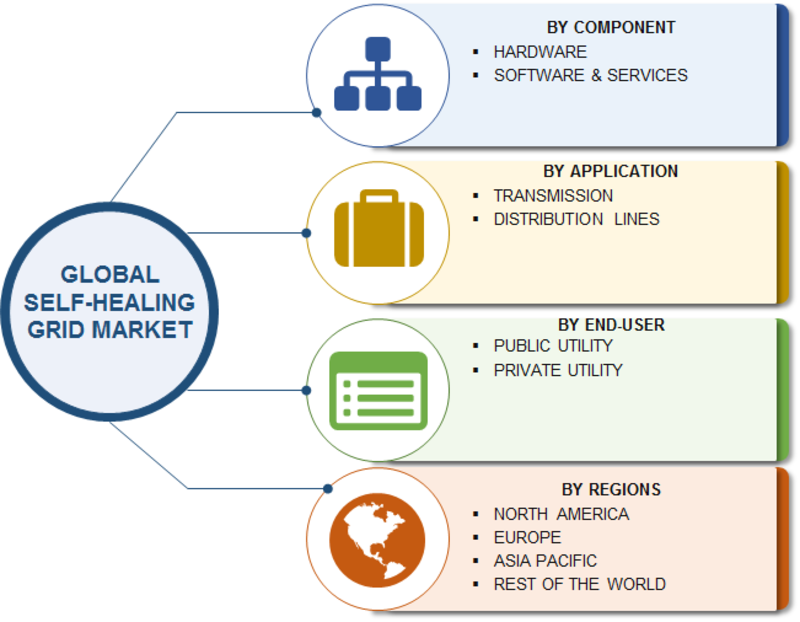 GLOBAL SELF-HEALING GRID MARKET

BY COMPONENT
▪ HARDWARE
▪ SOFTWARE & SERVICES

BY APPLICATION
▪ TRANSMISSION
▪ DISTRIBUTION LINES

BY END-USER
▪ PUBLIC UTILITY
▪ PRIVATE UTILITY

BY REGIONS
▪ NORTH AMERICA
▪ EUROPE
▪ ASIA PACIFIC
▪ REST OF THE WORLD